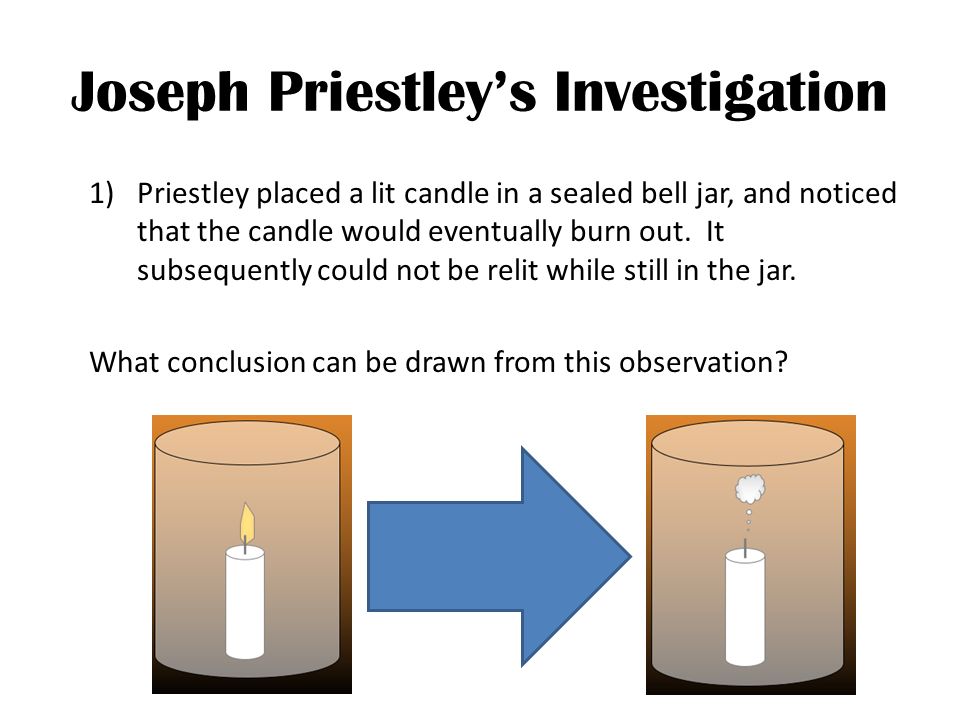 Joseph Priestley's Investigation

1) Priestley placed a lit candle in a sealed bell jar, and noticed that the candle would eventually burn out. It subsequently could not be relit while still in the jar.

What conclusion can be drawn from this observation?